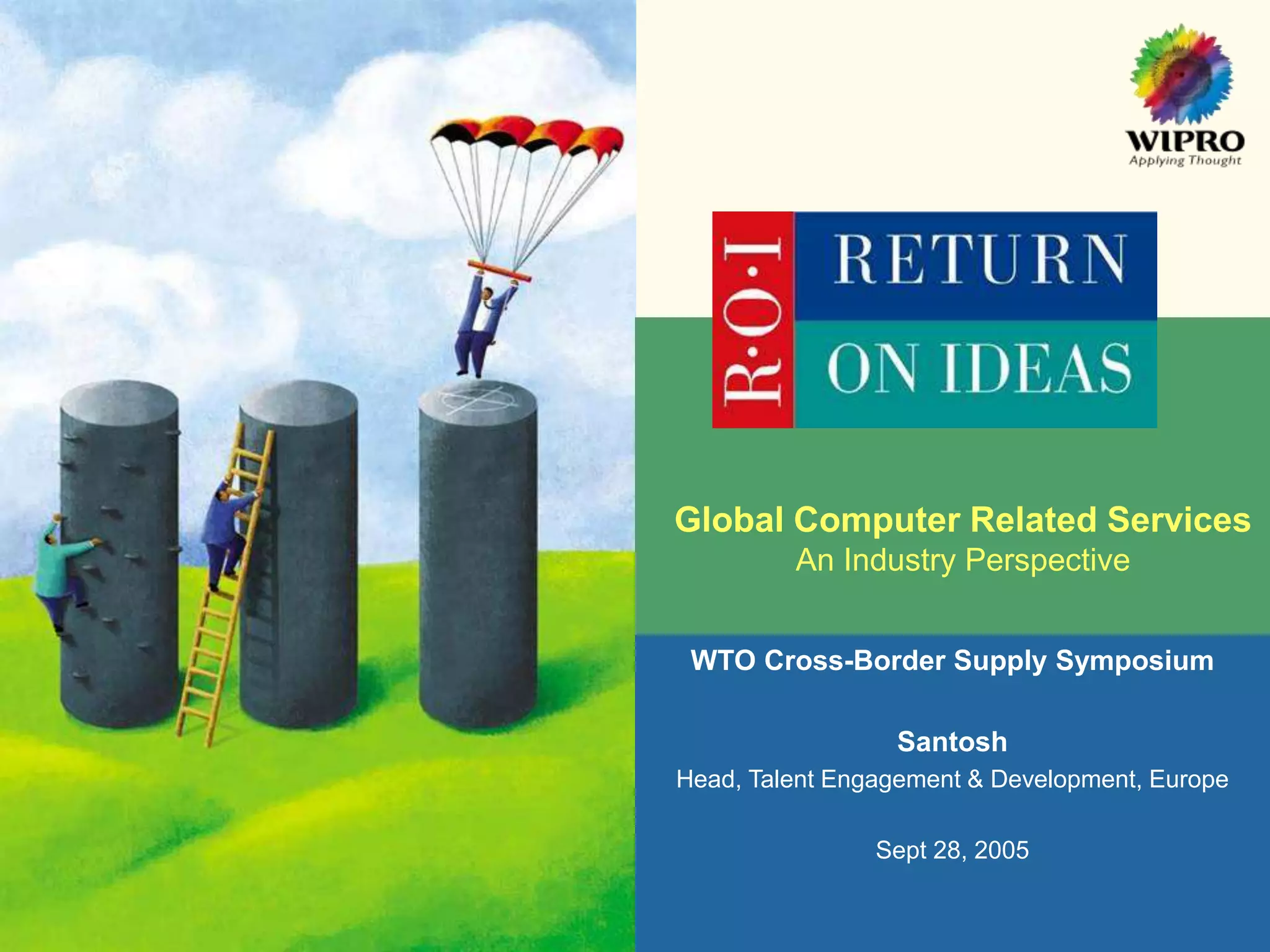 WIPRO
Applying Thought

R·O·I RETURN ON IDEAS

Global Computer Related Services
An Industry Perspective

WTO Cross-Border Supply Symposium

Santosh
Head, Talent Engagement & Development, Europe

Sept 28, 2005